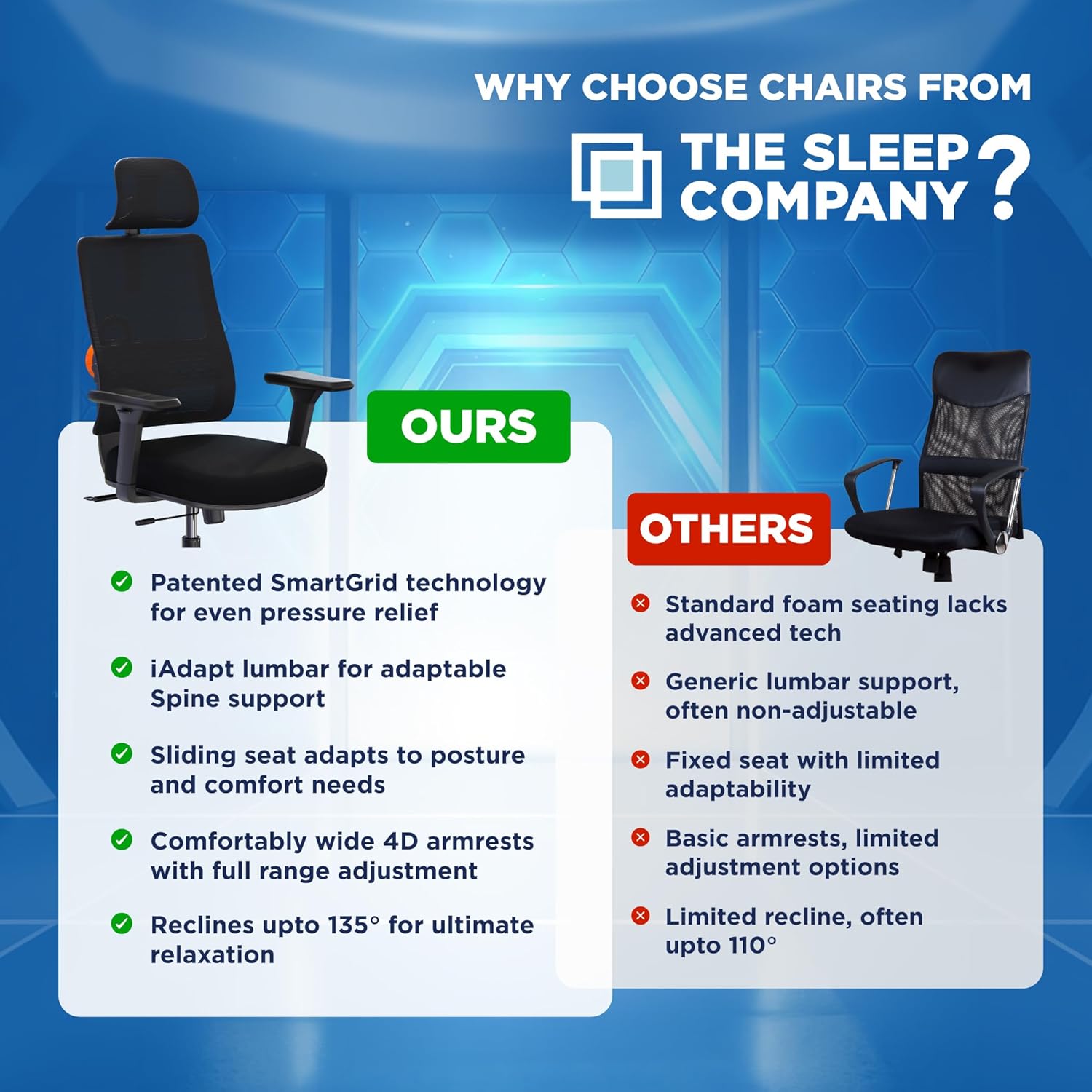 WHY CHOOSE CHAIRS FROM

THE SLEEP COMPANY ?

OURS

Patented SmartGrid technology for even pressure relief

iAdapt lumbar for adaptable Spine support

Sliding seat adapts to posture and comfort needs

Comfortably wide 4D armrests with full range adjustment

Reclines upto 135° for ultimate relaxation

OTHERS

Standard foam seating lacks advanced tech

Generic lumbar support, often non-adjustable

Fixed seat with limited adaptability

Basic armrests, limited adjustment options

Limited recline, often upto 110°